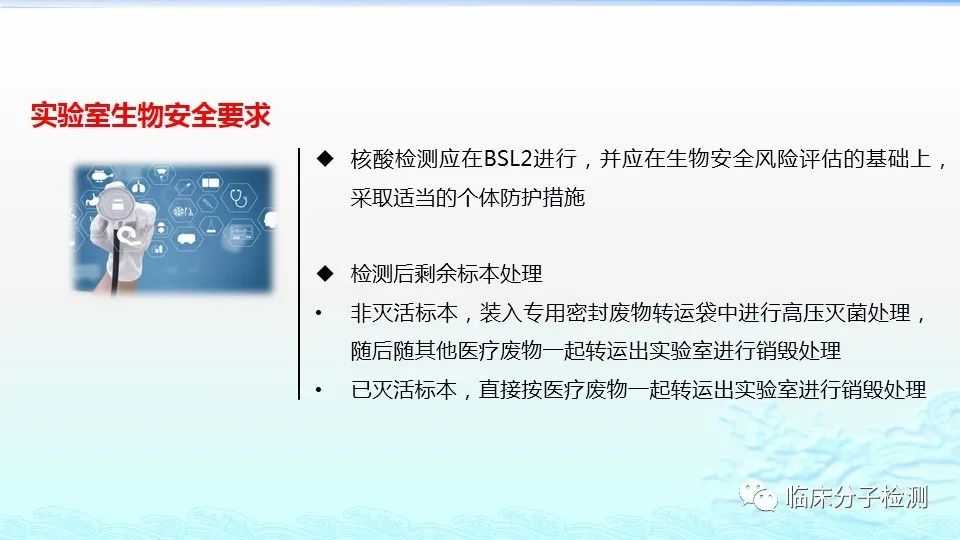 实验室生物安全要求

◆ 核酸检测应在BSL2进行，并应在生物安全风险评估的基础上，采取适当的个体防护措施

◆ 检测后剩余标本处理

• 非灭活标本，装入专用密封废物转运袋中进行高压灭菌处理，随后随其他医疗废物一起转运出实验室进行销毁处理

• 已灭活标本，直接按医疗废物一起转运出实验室进行销毁处理

临床分子检测